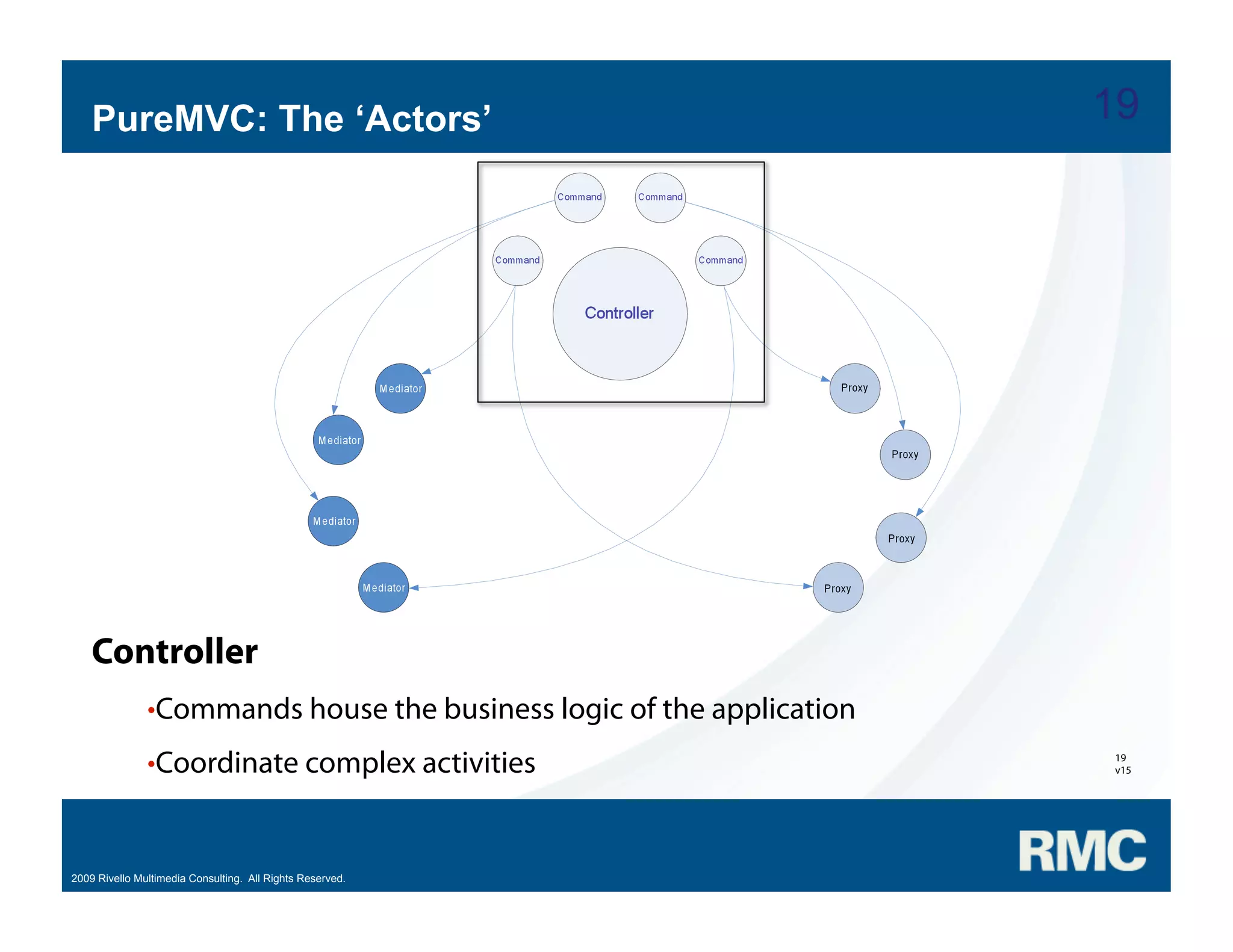 PureMVC: The ‘Actors’

19

Command
Command
Command
Command
Controller
Mediator
Mediator
Mediator
Mediator
Proxy
Proxy
Proxy
Proxy

Controller

•Commands house the business logic of the application

•Coordinate complex activities

19
v15

2009 Rivello Multimedia Consulting. All Rights Reserved.

RMC